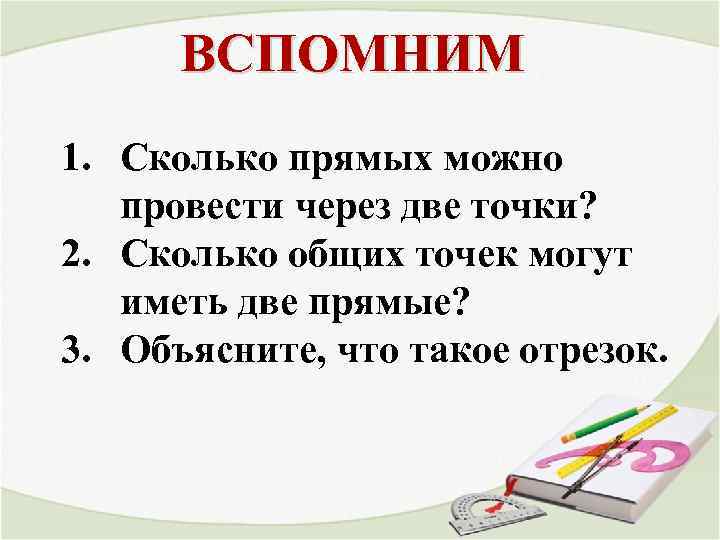 ВСПОМНИМ

1. Сколько прямых можно провести через две точки?
2. Сколько общих точек могут иметь две прямые?
3. Объясните, что такое отрезок.